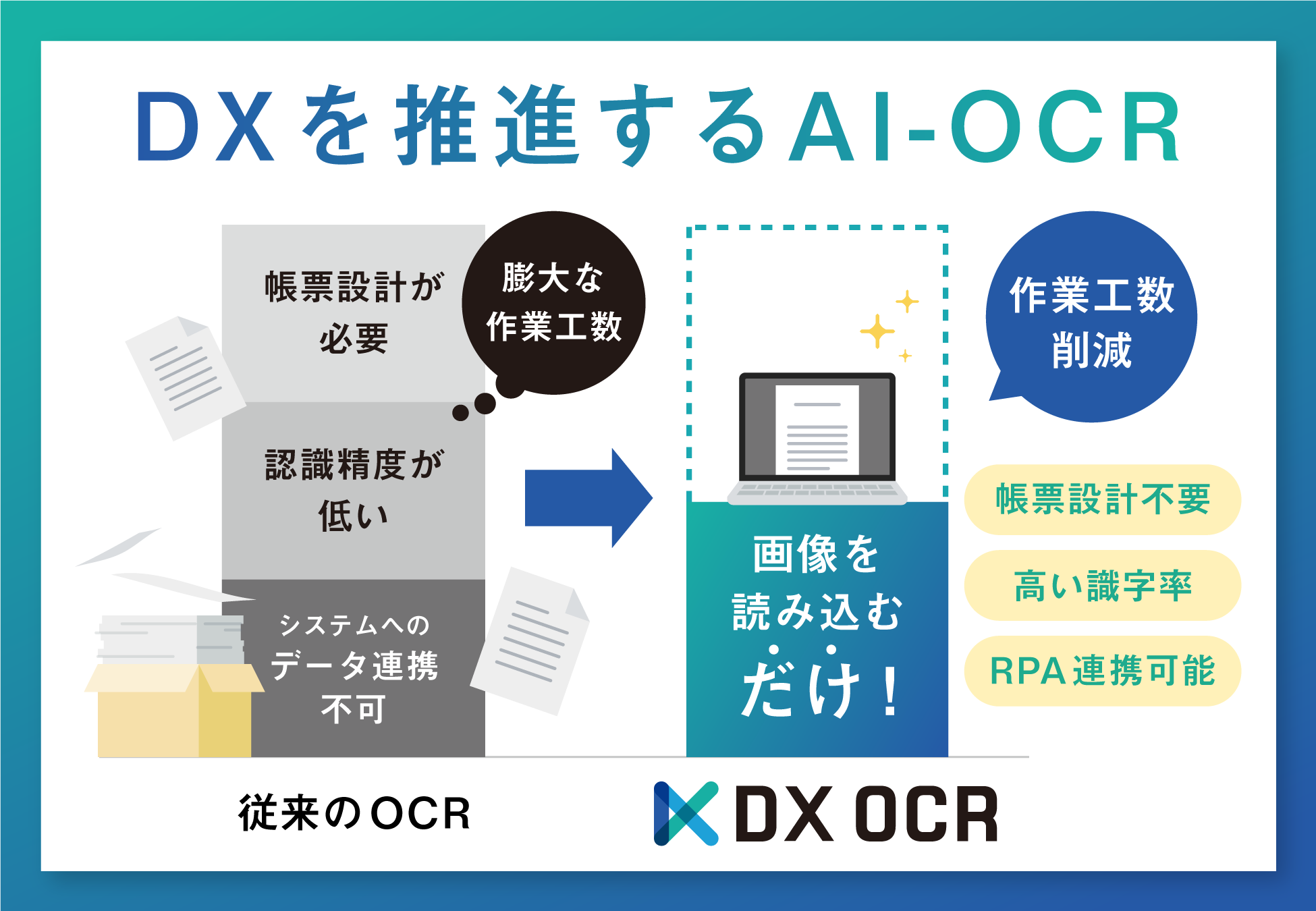 DXを推進するAI-OCR

帳票設計が必要

膨大な作業工数

認識精度が低い

システムへのデータ連携不可

従来のOCR

画像を読み込むだけ！

作業工数削減

帳票設計不要

高い識字率

RPA連携可能

DX OCR